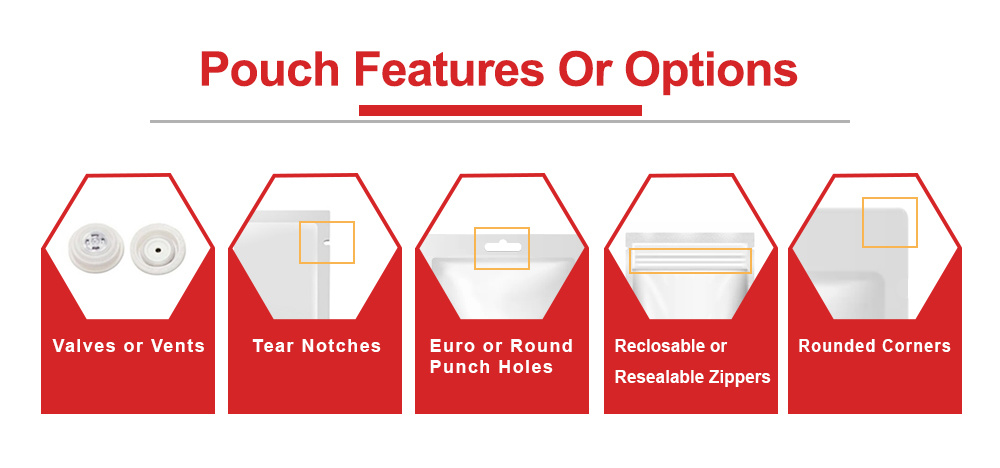 Pouch Features Or Options

Valves or Vents

Tear Notches

Euro or Round Punch Holes

Reclosable or Resealable Zippers

Rounded Corners